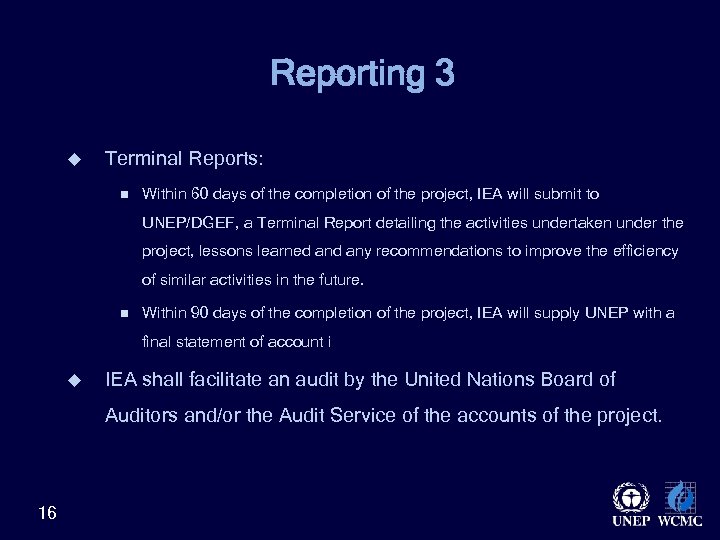 Reporting 3

Terminal Reports:

Within 60 days of the completion of the project, IEA will submit to UNEP/DGEF, a Terminal Report detailing the activities undertaken under the project, lessons learned and any recommendations to improve the efficiency of similar activities in the future.

Within 90 days of the completion of the project, IEA will supply UNEP with a final statement of account i

IEA shall facilitate an audit by the United Nations Board of Auditors and/or the Audit Service of the accounts of the project.

16

UNEP WCMC